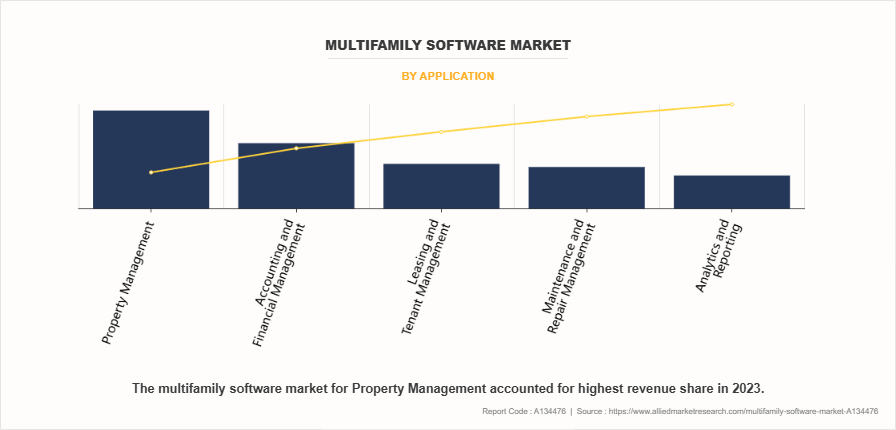 MULTIFAMILY SOFTWARE MARKET

BY APPLICATION

Property Management

Accounting and Financial Management

Leasing and Tenant Management

Maintenance and Repair Management

Analytics and Reporting

The multifamily software market for Property Management accounted for highest revenue share in 2023.

Report Code : A134476 | Source : https://www.alliedmarketresearch.com/multifamily-software-market-A134476